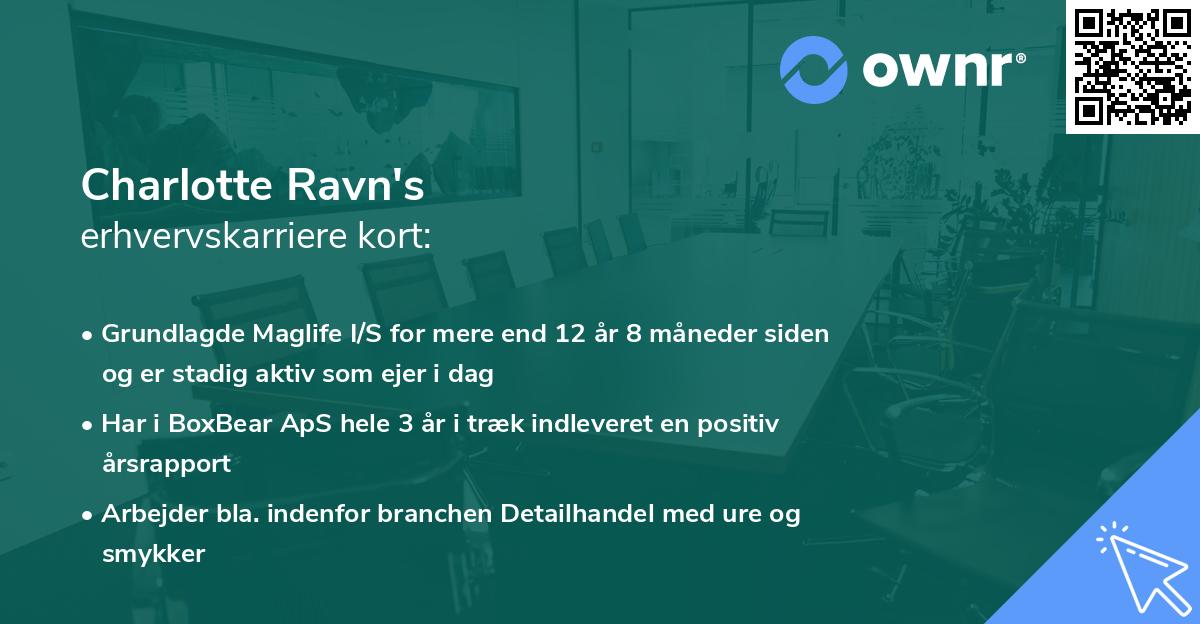 ownr®

Charlotte Ravn's
erhvervskarriere kort:

• Grundlagde Maglife I/S for mere end 12 år 8 måneder siden og er stadig aktiv som ejer i dag

• Har i BoxBear ApS hele 3 år i træk indleveret en positiv årsrapport

• Arbejder bla. indenfor branchen Detailhandel med ure og smykker